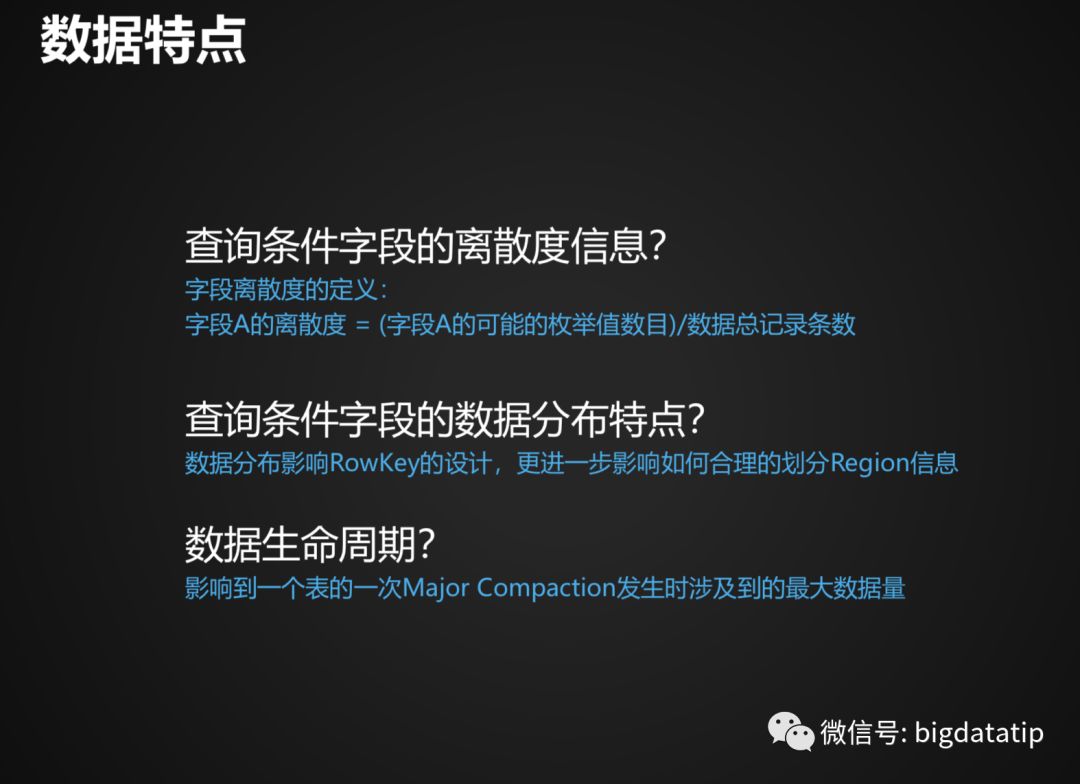 数据特点

查询条件字段的离散度信息?
字段离散度的定义:
字段A的离散度 = (字段A的可能的枚举值数目)/数据总记录条数

查询条件字段的数据分布特点?
数据分布影响RowKey的设计，更进一步影响如何合理的划分Region信息

数据生命周期?
影响到一个表的一次Major Compaction发生时涉及到的最大数据量

微信号: bigdatatip